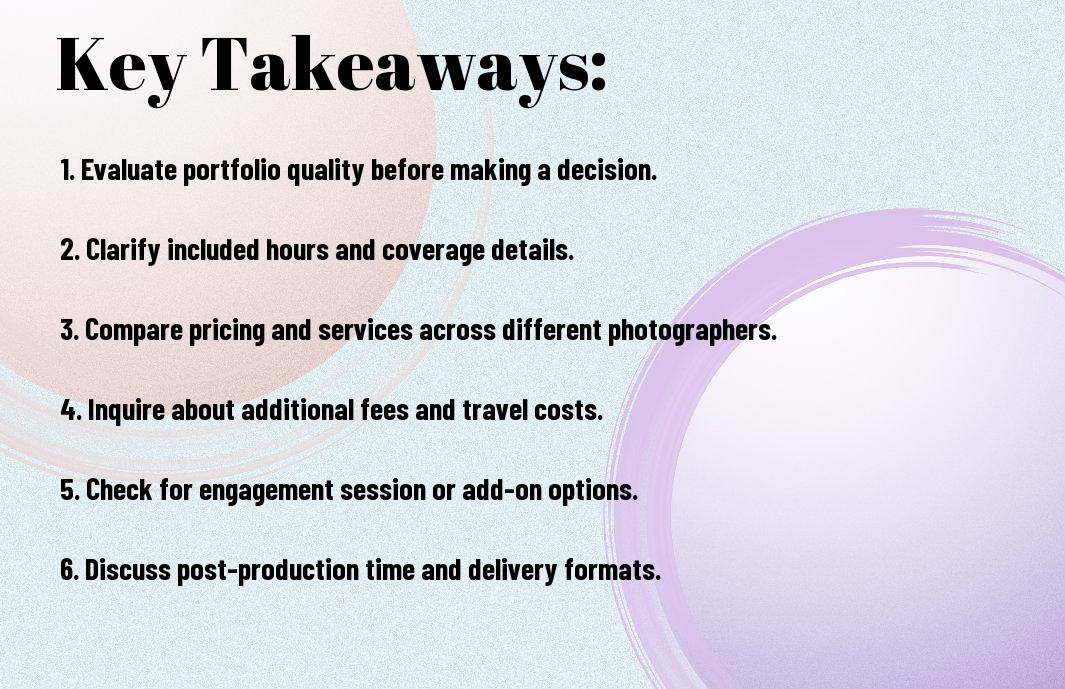 Key Takeaways:

1. Evaluate portfolio quality before making a decision.

2. Clarify included hours and coverage details.

3. Compare pricing and services across different photographers.

4. Inquire about additional fees and travel costs.

5. Check for engagement session or add-on options.

6. Discuss post-production time and delivery formats.